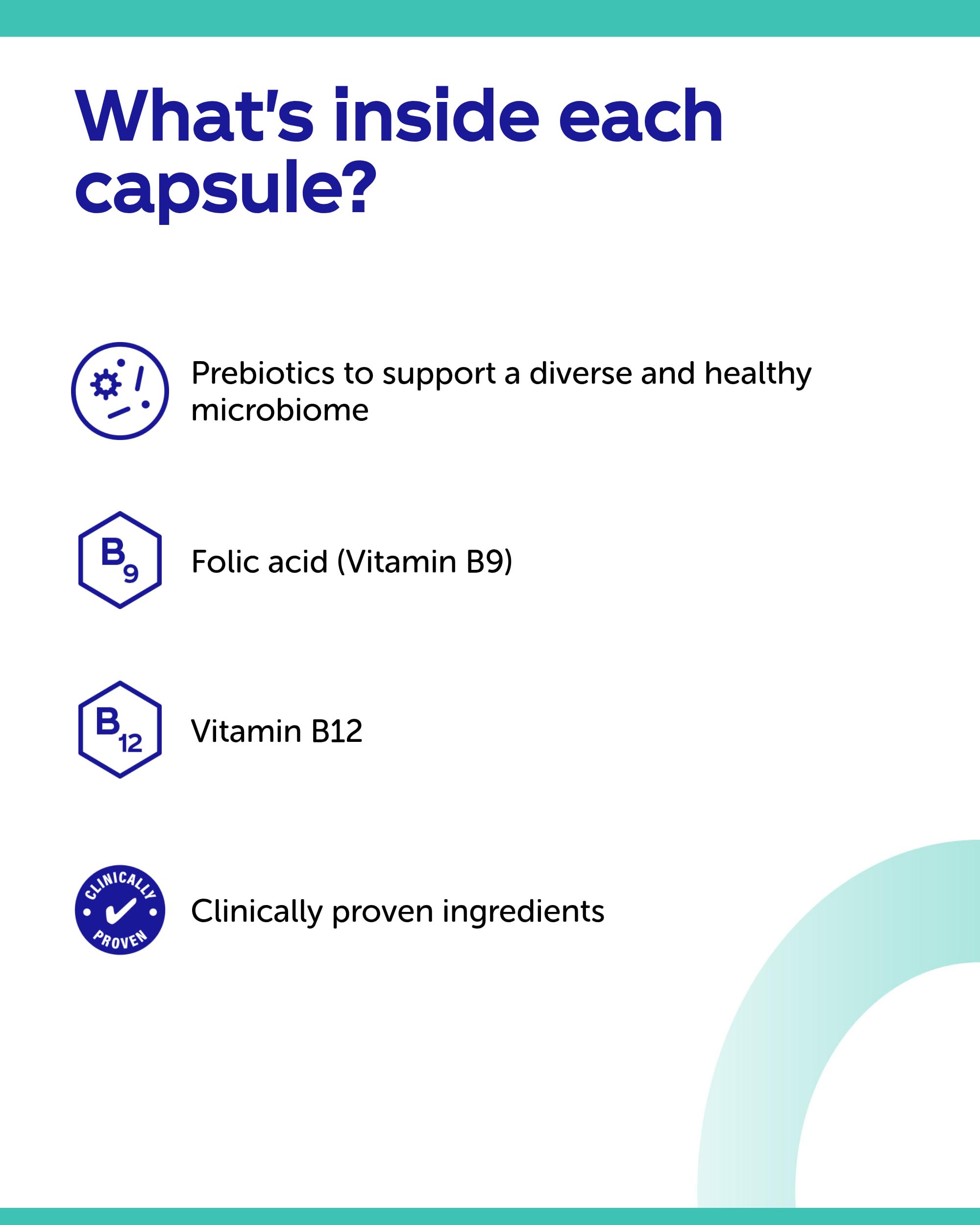 What's inside each capsule?

Prebiotics to support a diverse and healthy microbiome

$B_9$

Folic acid (Vitamin B9)

$B_{12}$

Vitamin B12

CLINICALLY PROVEN

Clinically proven ingredients